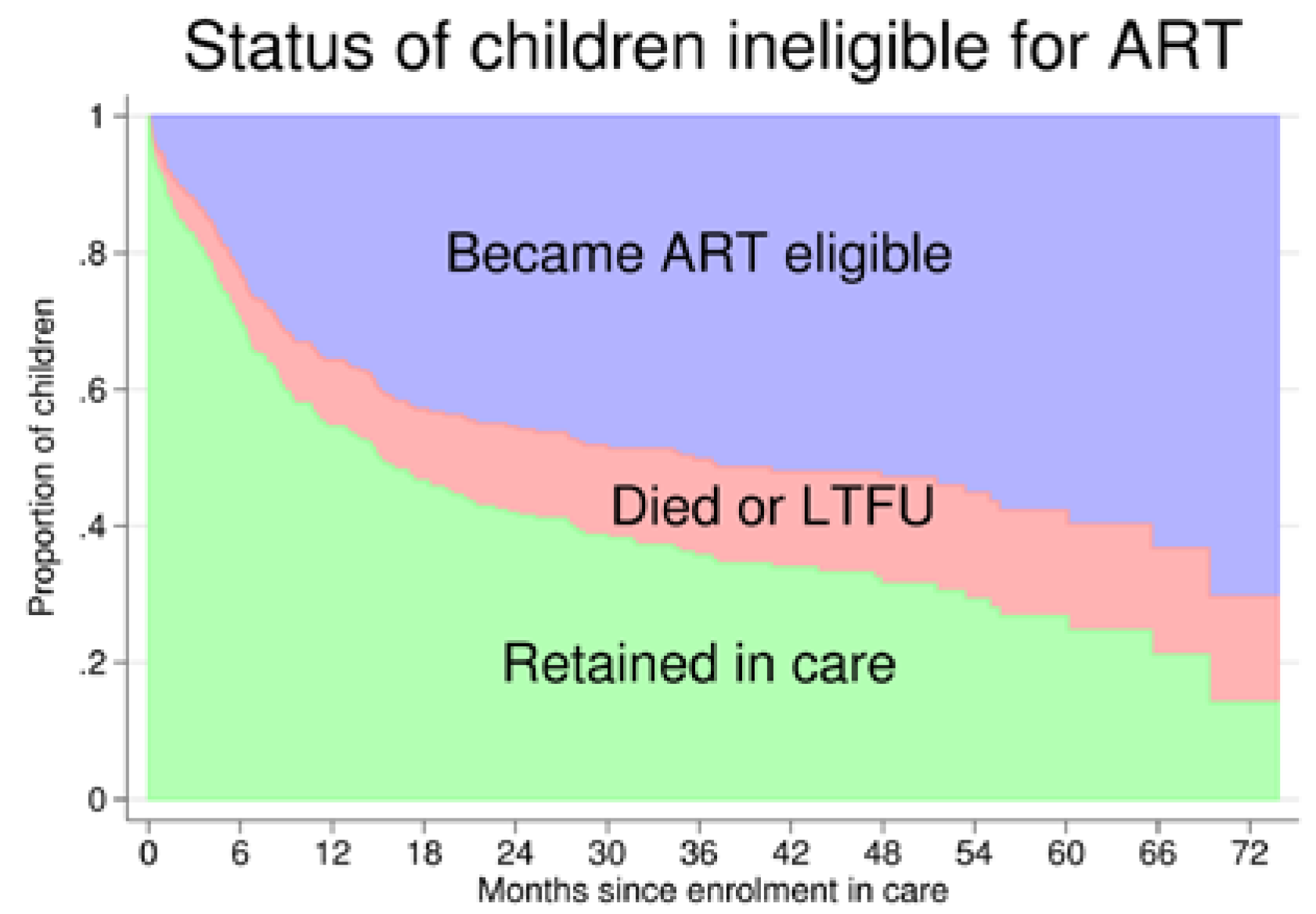 Status of children ineligible for ART

Proportion of children

1
.8
.6
.4
.2
0

Became ART eligible

Died or LTFU

Retained in care

0 6 12 18 24 30 36 42 48 54 60 66 72

Months since enrolment in care